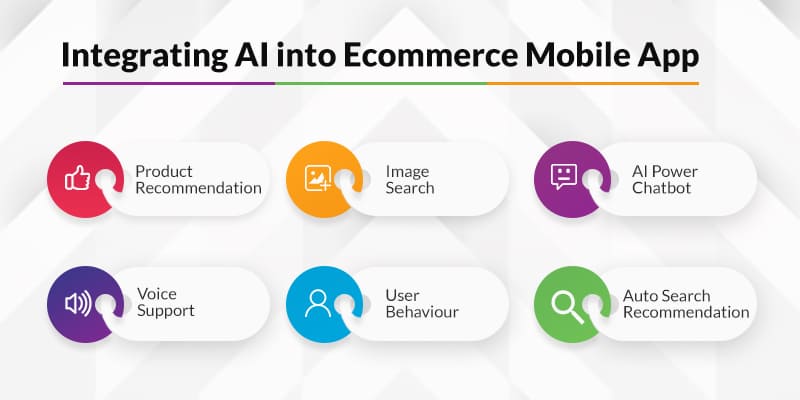 Integrating AI into Ecommerce Mobile App

Product Recommendation

Image Search

AI Power Chatbot

Voice Support

User Behaviour

Auto Search Recommendation